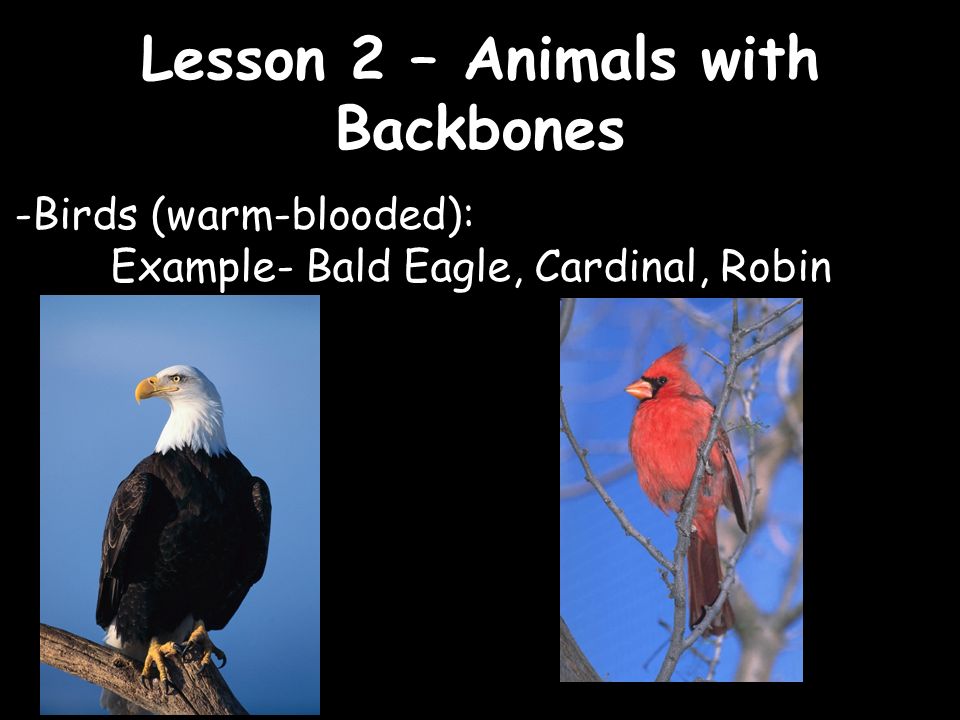 Lesson 2 – Animals with Backbones

-Birds (warm-blooded):
Example- Bald Eagle, Cardinal, Robin